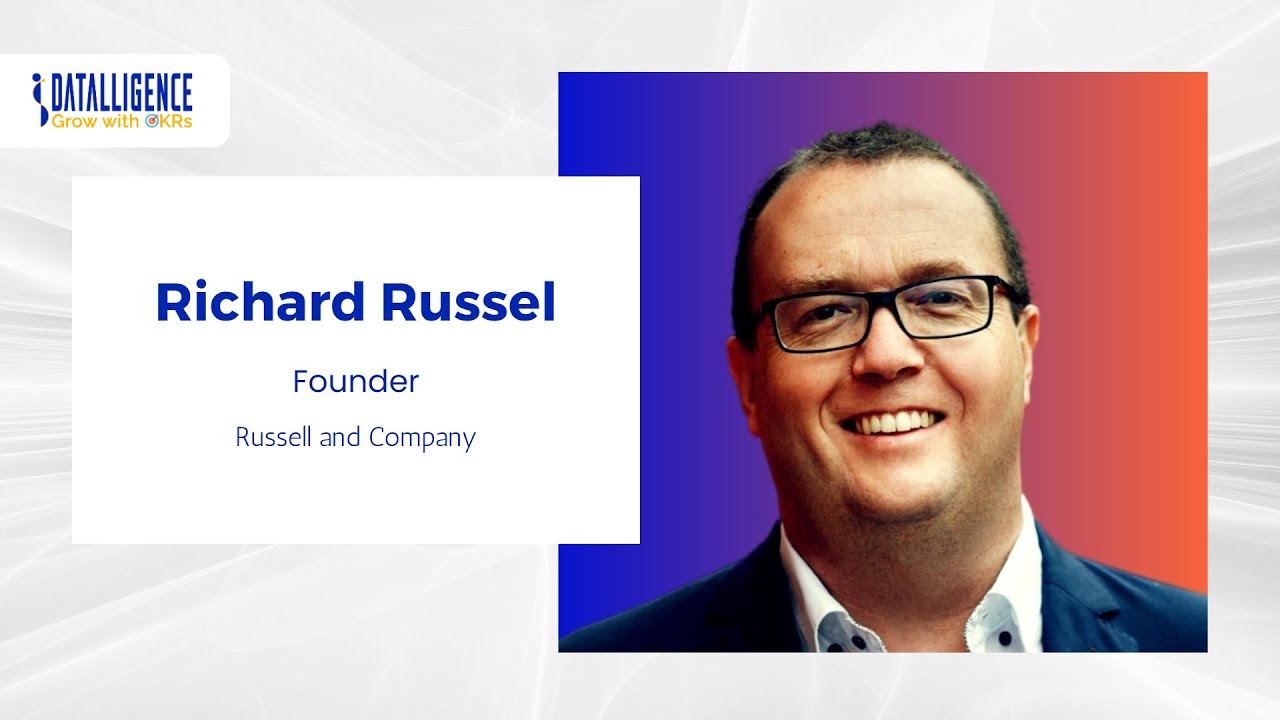 DATALLIGENCE
Grow with OKRs

Richard Russel

Founder

Russell and Company